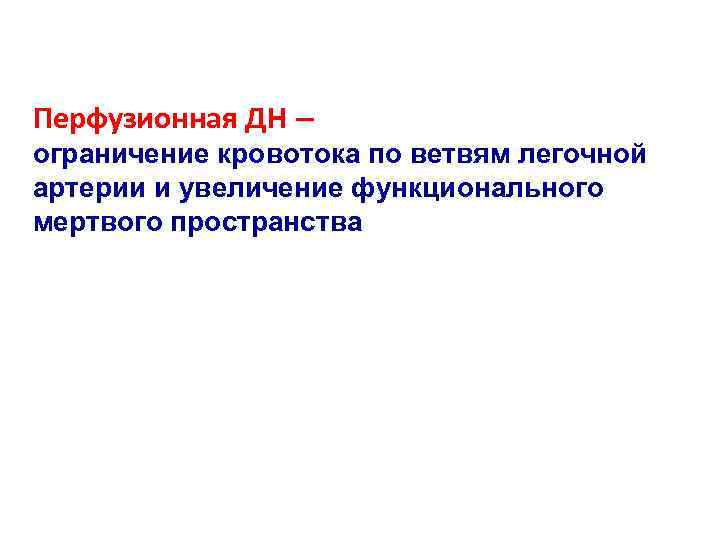 Перфузионная ДН –
ограничение кровотока по ветвям легочной артерии и увеличение функционального мертвого пространства